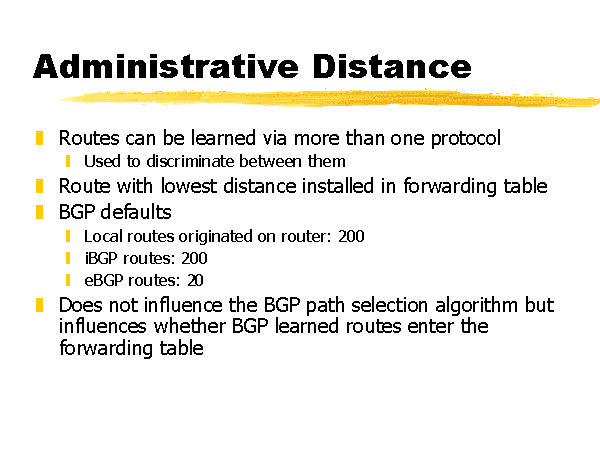 Administrative Distance

Routes can be learned via more than one protocol
Used to discriminate between them
Route with lowest distance installed in forwarding table
BGP defaults
Local routes originated on router: 200
iBGP routes: 200
eBGP routes: 20
Does not influence the BGP path selection algorithm but influences whether BGP learned routes enter the forwarding table